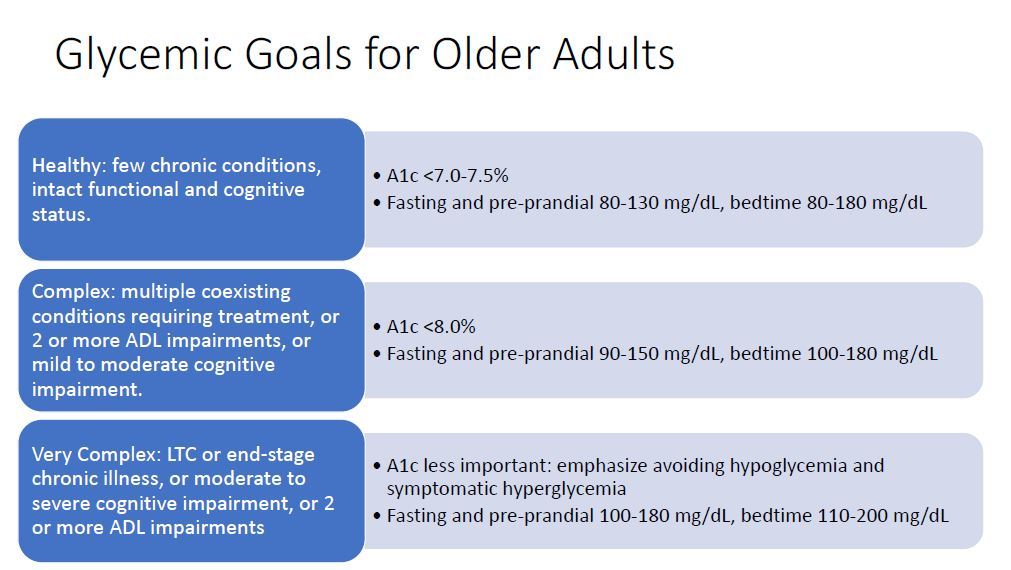 Glycemic Goals for Older Adults

Healthy: few chronic conditions, intact functional and cognitive status.

• A1c <7.0-7.5%
• Fasting and pre-prandial 80-130 mg/dL, bedtime 80-180 mg/dL

Complex: multiple coexisting conditions requiring treatment, or 2 or more ADL impairments, or mild to moderate cognitive impairment.

• A1c <8.0%
• Fasting and pre-prandial 90-150 mg/dL, bedtime 100-180 mg/dL

Very Complex: LTC or end-stage chronic illness, or moderate to severe cognitive impairment, or 2 or more ADL impairments

• A1c less important: emphasize avoiding hypoglycemia and symptomatic hyperglycemia
• Fasting and pre-prandial 100-180 mg/dL, bedtime 110-200 mg/dL